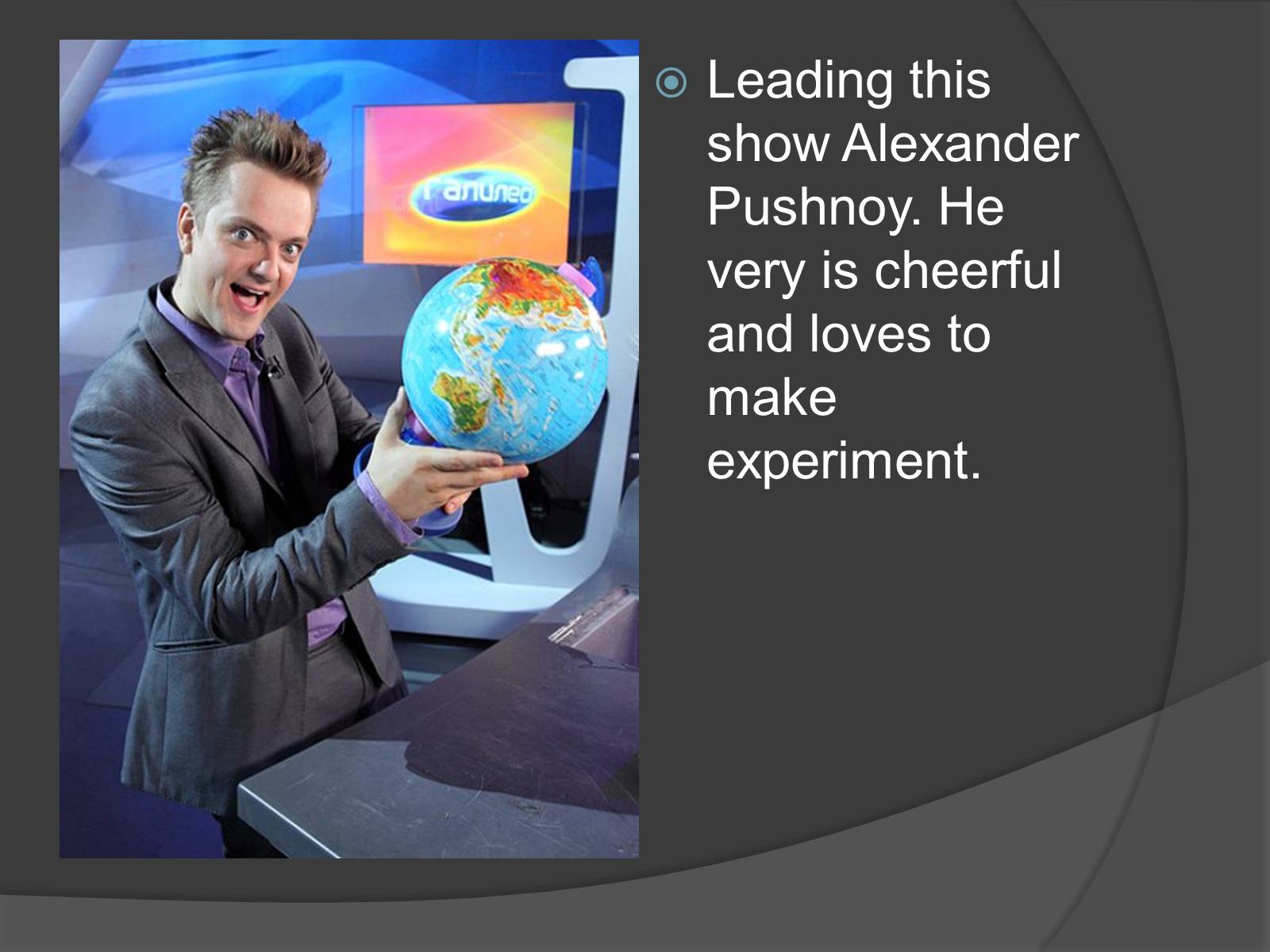 Галилео

Leading this show Alexander Pushnoy. He very is cheerful and loves to make experiment.